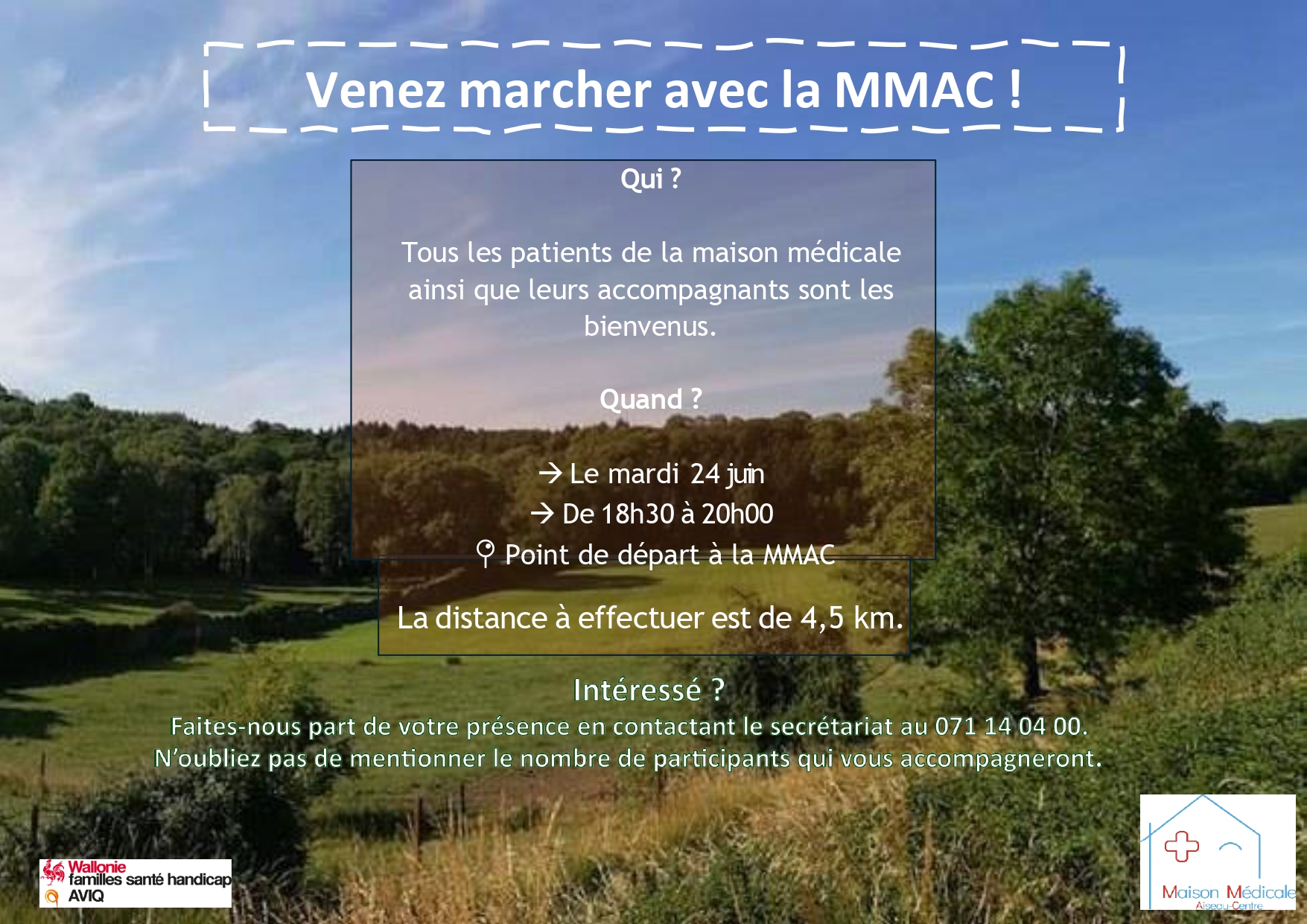 Venez marcher avec la MMAC !

Qui ?

Tous les patients de la maison médicale ainsi que leurs accompagnants sont les bienvenus.

Quand ?

→ Le mardi 24 juin
→ De 18h30 à 20h00
Point de départ à la MMAC

La distance à effectuer est de 4,5 km.

Intéressé ?
Faites-nous part de votre présence en contactant le secrétariat au 071 14 04 00.
N'oubliez pas de mentionner le nombre de participants qui vous accompagneront.

Wallonie
familles santé handicap
AVIQ

Maison Médicale
Aiseau-Centre